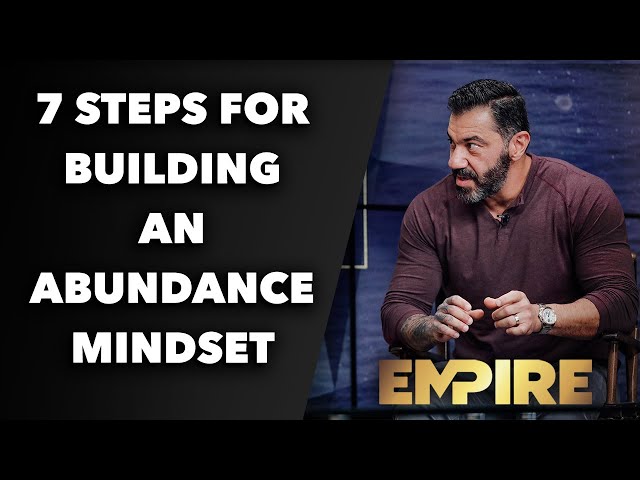 7 STEPS FOR BUILDING AN ABUNDANCE MINDSET

EMPIRE